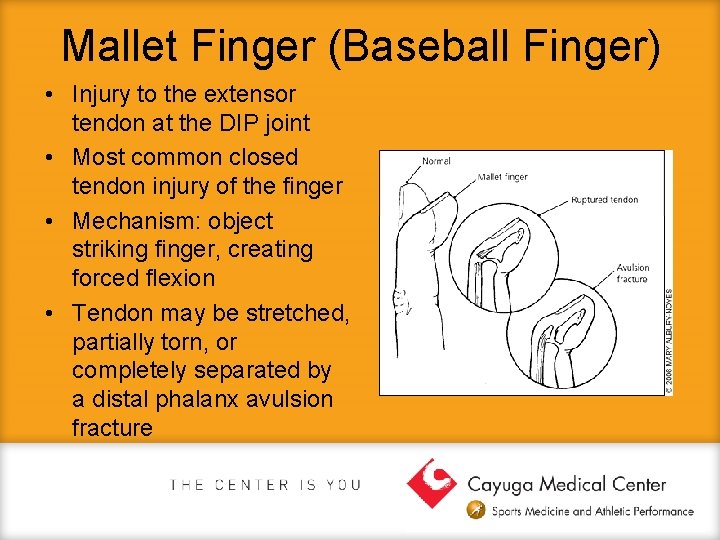 Mallet Finger (Baseball Finger)

• Injury to the extensor tendon at the DIP joint
• Most common closed tendon injury of the finger
• Mechanism: object striking finger, creating forced flexion
• Tendon may be stretched, partially torn, or completely separated by a distal phalanx avulsion fracture

Normal
Mallet finger
Ruptured tendon
Avulsion fracture
© 2006 MARY ALBURY-NOYES

THE CENTER IS YOU

Cayuga Medical Center
Sports Medicine and Athletic Performance